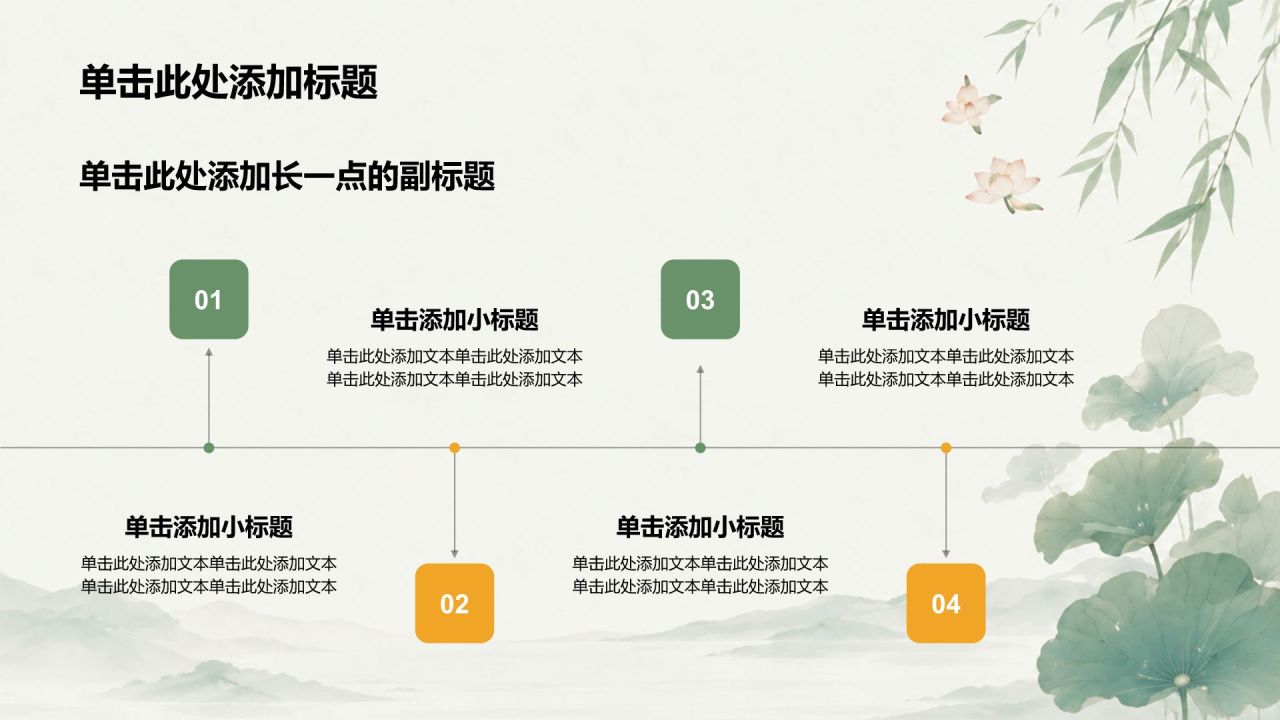 单击此处添加标题

单击此处添加长一点的副标题

01

单击添加小标题

单击此处添加文本单击此处添加文本
单击此处添加文本单击此处添加文本

03

单击添加小标题

单击此处添加文本单击此处添加文本
单击此处添加文本单击此处添加文本

单击添加小标题

单击此处添加文本单击此处添加文本
单击此处添加文本单击此处添加文本

02

单击添加小标题

单击此处添加文本单击此处添加文本
单击此处添加文本单击此处添加文本

04